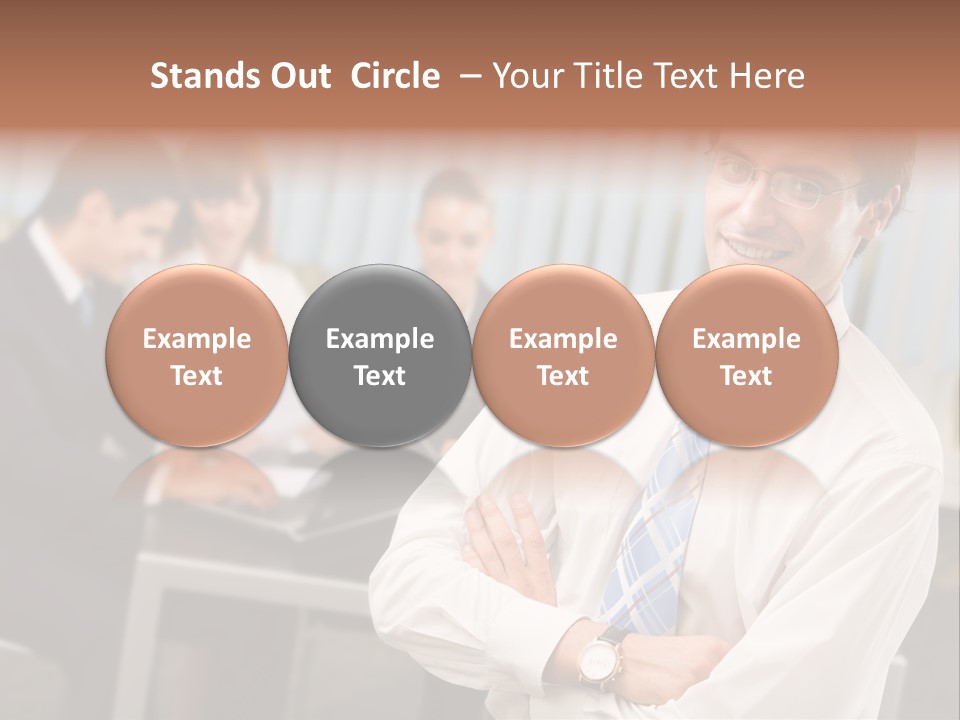 Stands Out Circle – Your Title Text Here

Example Text

Example Text

Example Text

Example Text